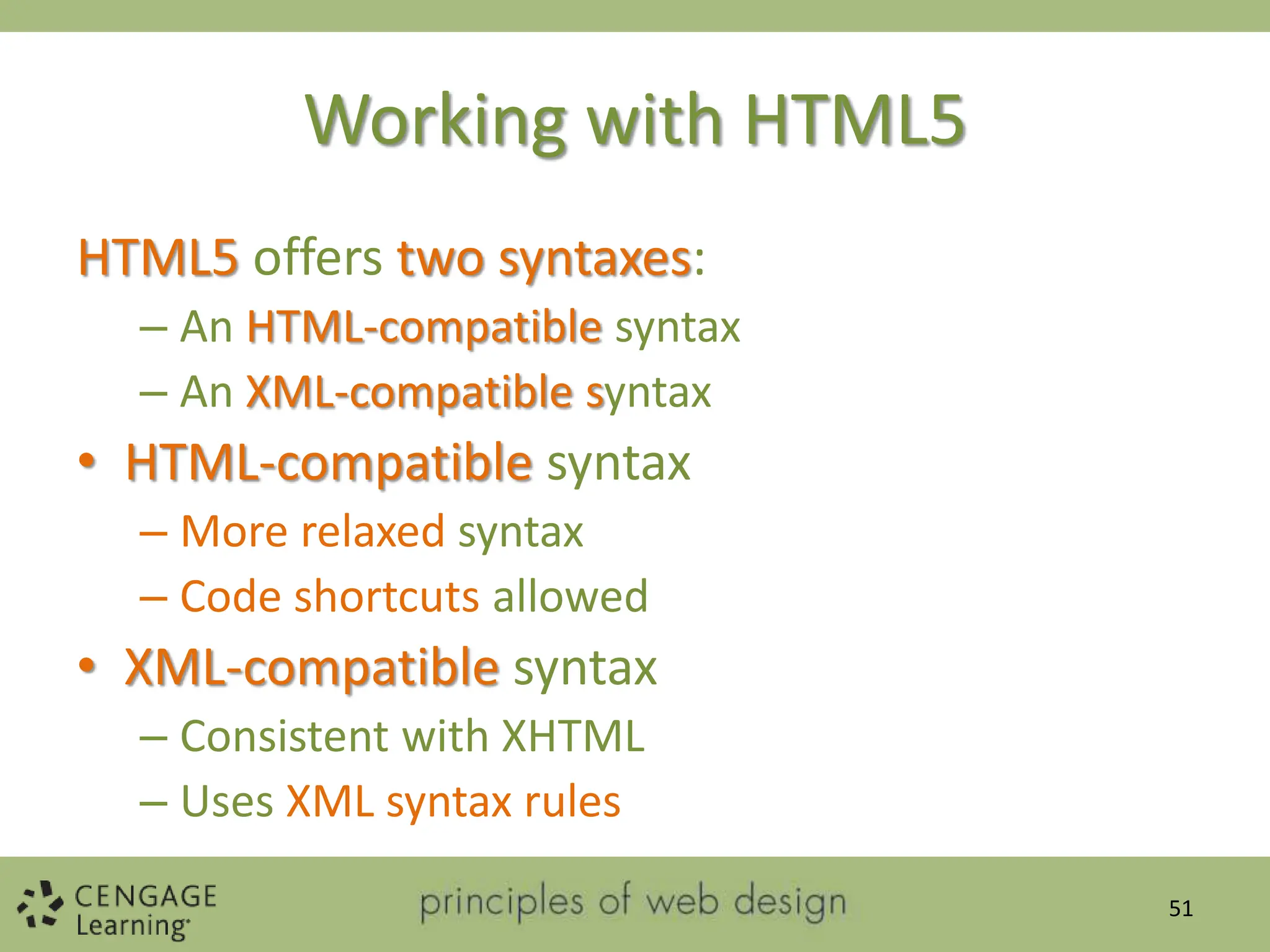 Working with HTML5

HTML5 offers two syntaxes:

– An HTML-compatible syntax

– An XML-compatible syntax

• HTML-compatible syntax

– More relaxed syntax

– Code shortcuts allowed

• XML-compatible syntax

– Consistent with XHTML

– Uses XML syntax rules

CENGAGE Learning

principles of web design

51